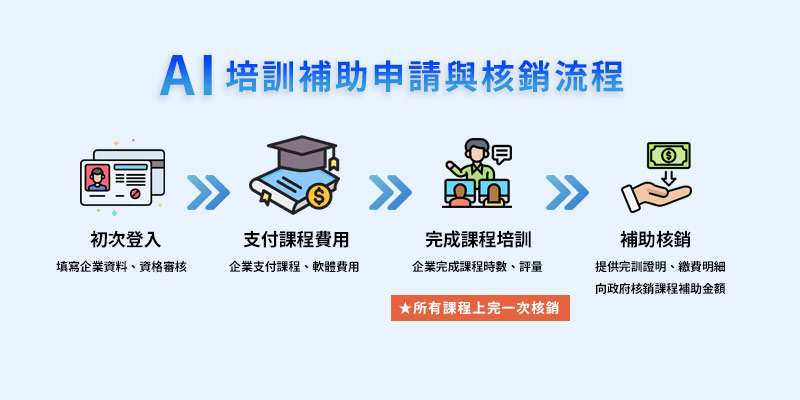 AI 培訓補助申請與核銷流程

初次登入
填寫企業資料、資格審核

支付課程費用
企業支付課程、軟體費用

完成課程培訓
企業完成課程時數、評量
★所有課程上完一次核銷

補助核銷
提供完訓證明、繳費明細
向政府核銷課程補助金額